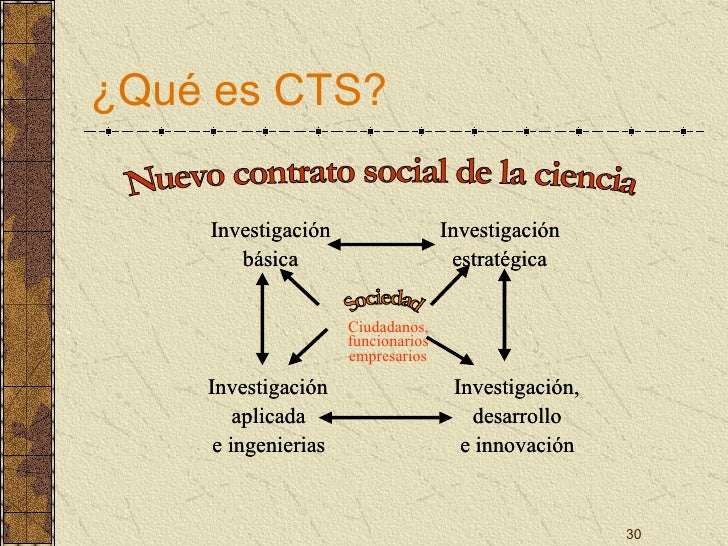 ¿Qué es CTS?

Nuevo contrato social de la ciencia

Investigación básica

Investigación estratégica

sociedad

Ciudadanos, funcionarios empresarios

Investigación aplicada e ingenierias

Investigación, desarrollo e innovación

30